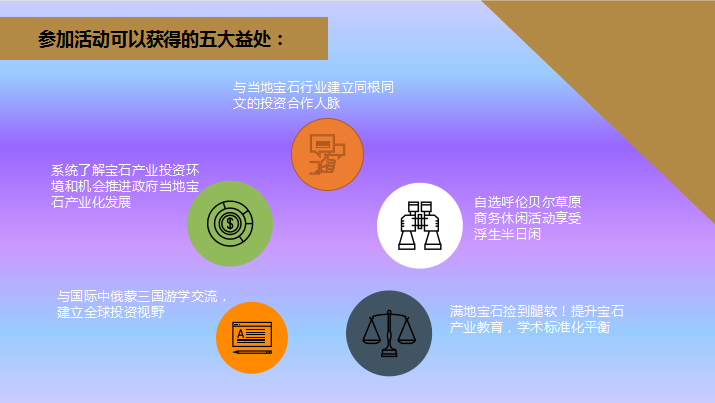 参加活动可以获得的五大益处：

与当地宝石行业建立同根同文的投资合作人脉

系统了解宝石产业投资环境和机会推进政府当地宝石产业化发展

自选呼伦贝尔草原商务休闲活动享受浮生半日闲

与国际中俄蒙三国游学交流，建立全球投资视野

满地宝石捡到腿软！提升宝石产业教育，学术标准化平衡